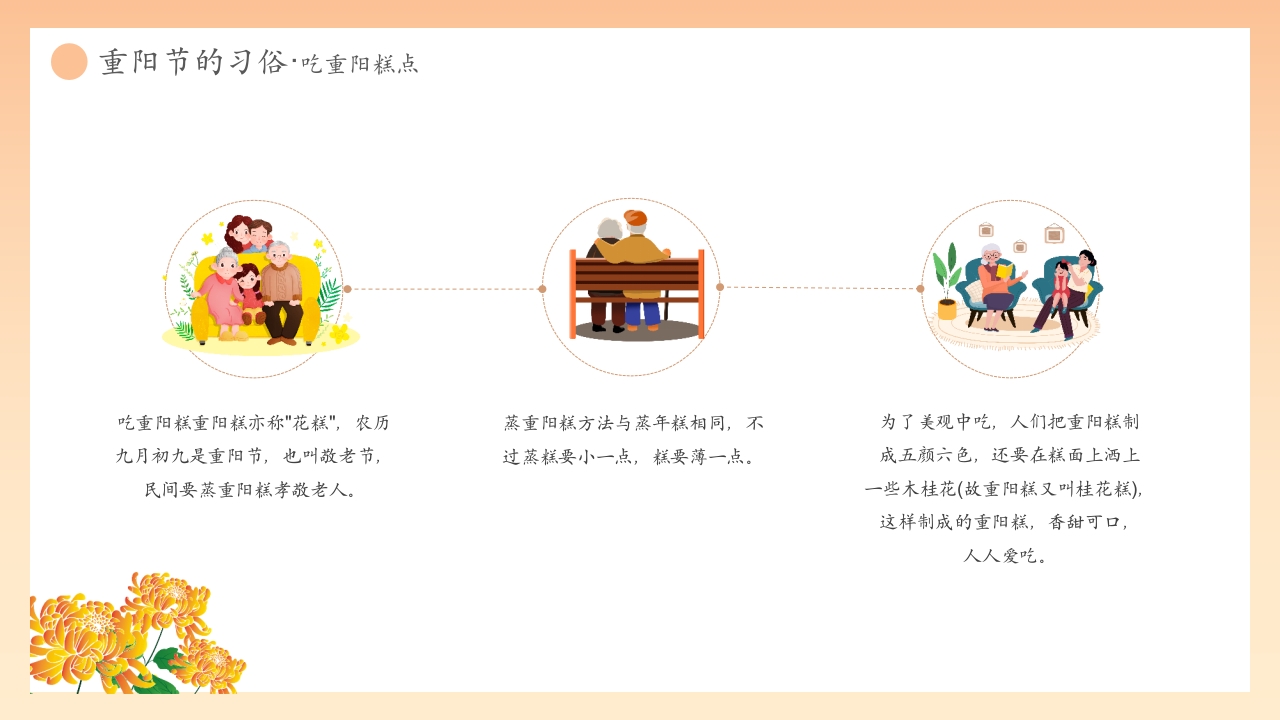 重阳节的习俗·吃重阳糕点

吃重阳糕重阳糕亦称"花糕"，农历九月初九是重阳节，也叫敬老节，民间要蒸重阳糕孝敬老人。

蒸重阳糕方法与蒸年糕相同，不过蒸糕要小一点，糕要薄一点。

为了美观中吃，人们把重阳糕制成五颜六色，还要在糕面上洒上一些木桂花(故重阳糕又叫桂花糕)，这样制成的重阳糕，香甜可口，人人爱吃。